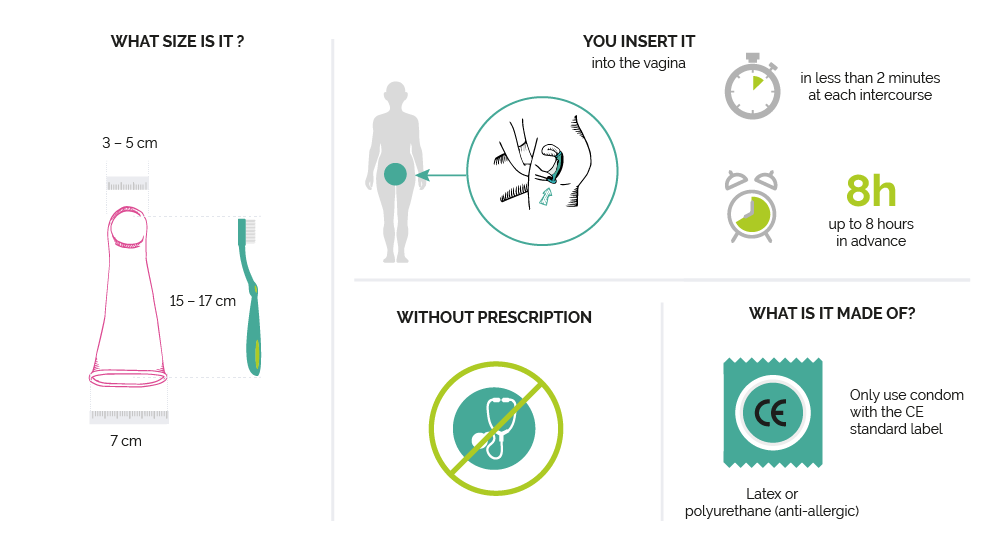 WHAT SIZE IS IT ?

3 – 5 cm

15 – 17 cm

7 cm

YOU INSERT IT
into the vagina

in less than 2 minutes at each intercourse

8h
up to 8 hours in advance

WITHOUT PRESCRIPTION

WHAT IS IT MADE OF?

CE

Only use condom with the CE standard label

Latex or polyurethane (anti-allergic)